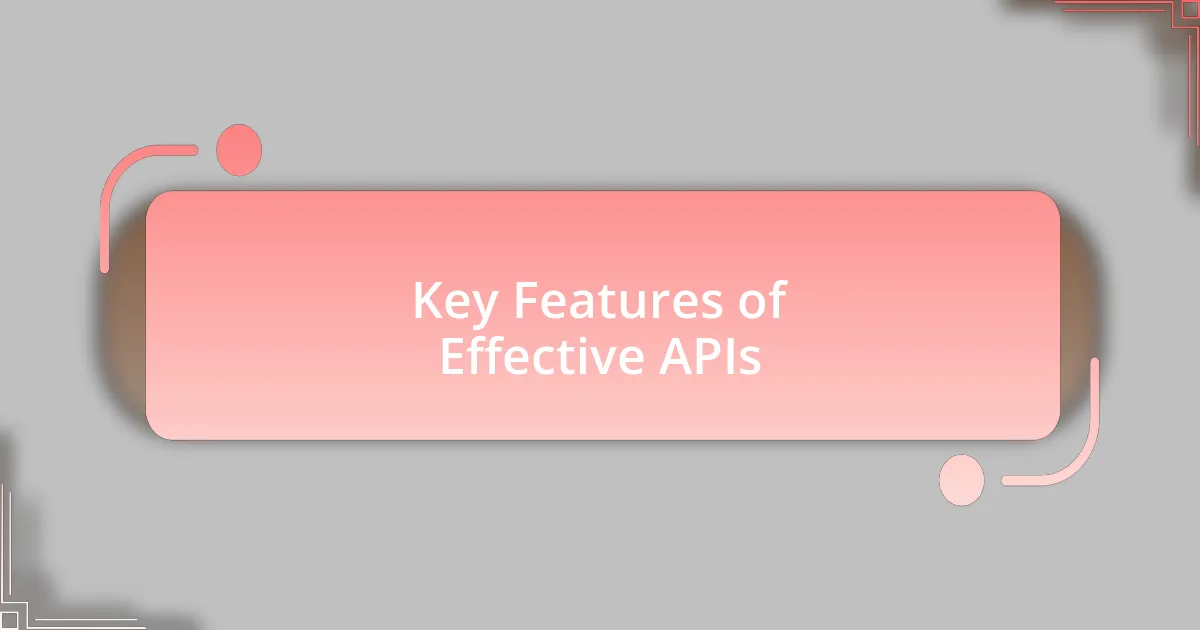 Key Features of Effective APIs